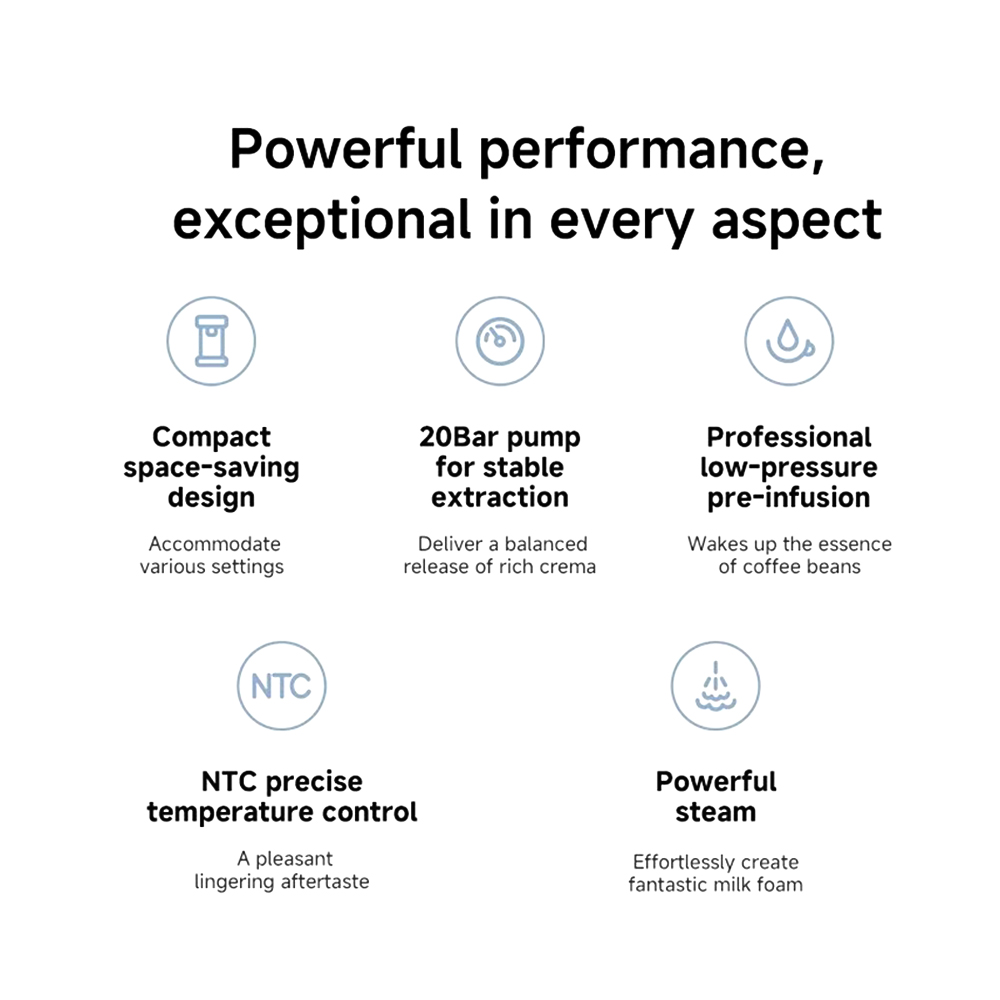 Powerful performance, exceptional in every aspect

Compact space-saving design

Accommodate various settings

20Bar pump for stable extraction

Deliver a balanced release of rich crema

Professional low-pressure pre-infusion

Wakes up the essence of coffee beans

NTC

NTC precise temperature control

A pleasant lingering aftertaste

Powerful steam

Effortlessly create fantastic milk foam